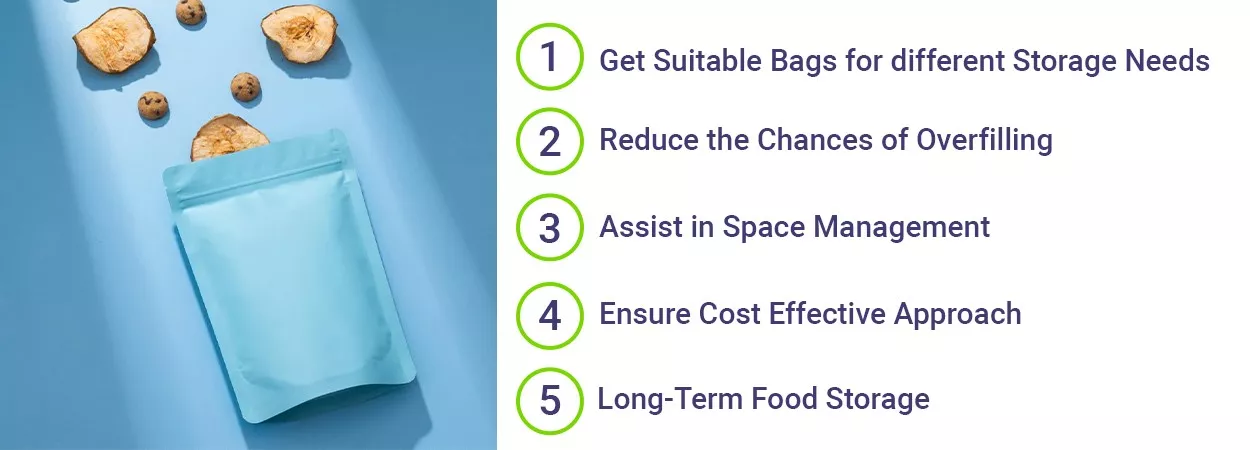 1 Get Suitable Bags for different Storage Needs

2 Reduce the Chances of Overfilling

3 Assist in Space Management

4 Ensure Cost Effective Approach

5 Long-Term Food Storage